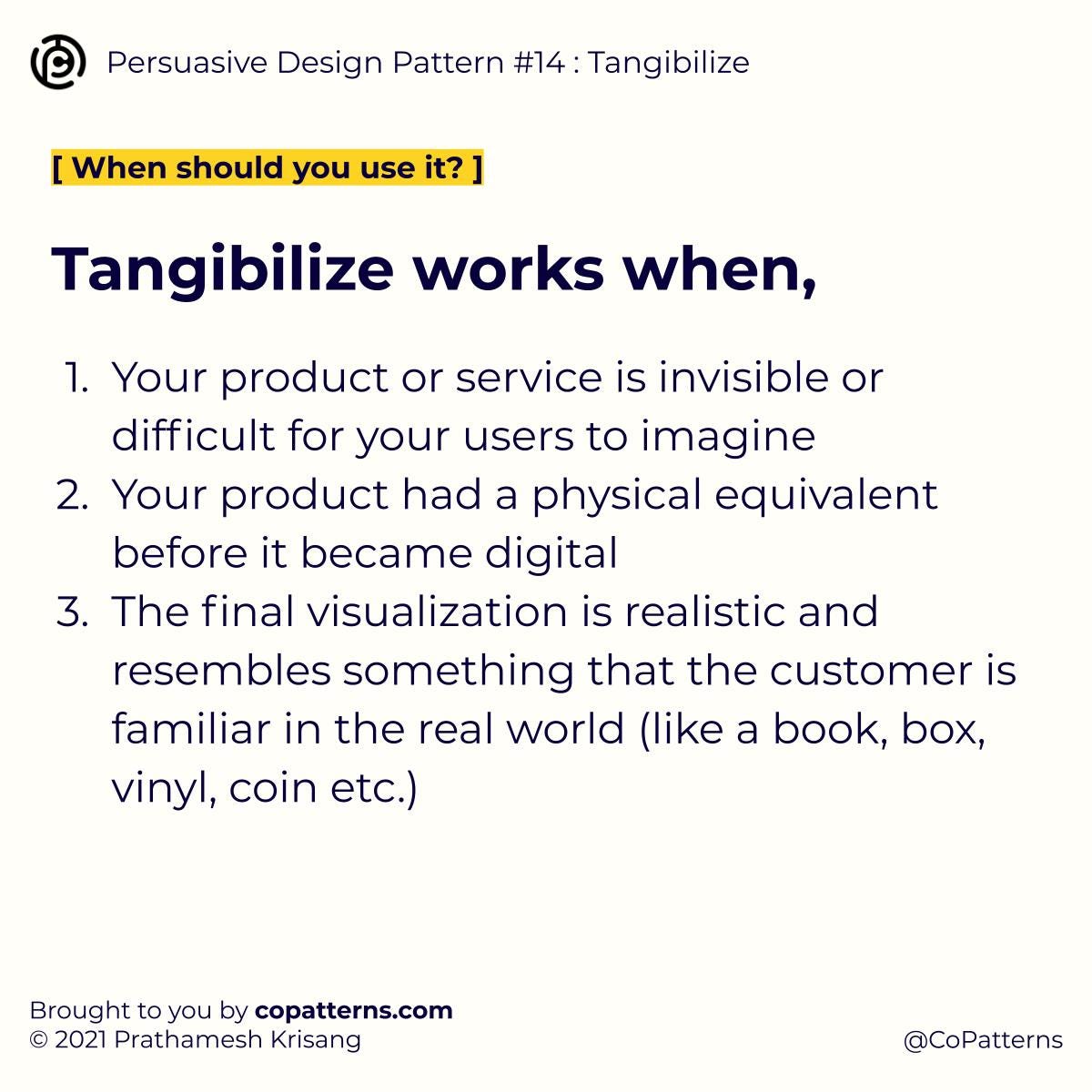 Persuasive Design Pattern #14 : Tangibilize

[ When should you use it? ]

Tangibilize works when,

1. Your product or service is invisible or difficult for your users to imagine
2. Your product had a physical equivalent before it became digital
3. The final visualization is realistic and resembles something that the customer is familiar in the real world (like a book, box, vinyl, coin etc.)

Brought to you by copatterns.com
© 2021 Prathamesh Krisang

@CoPatterns